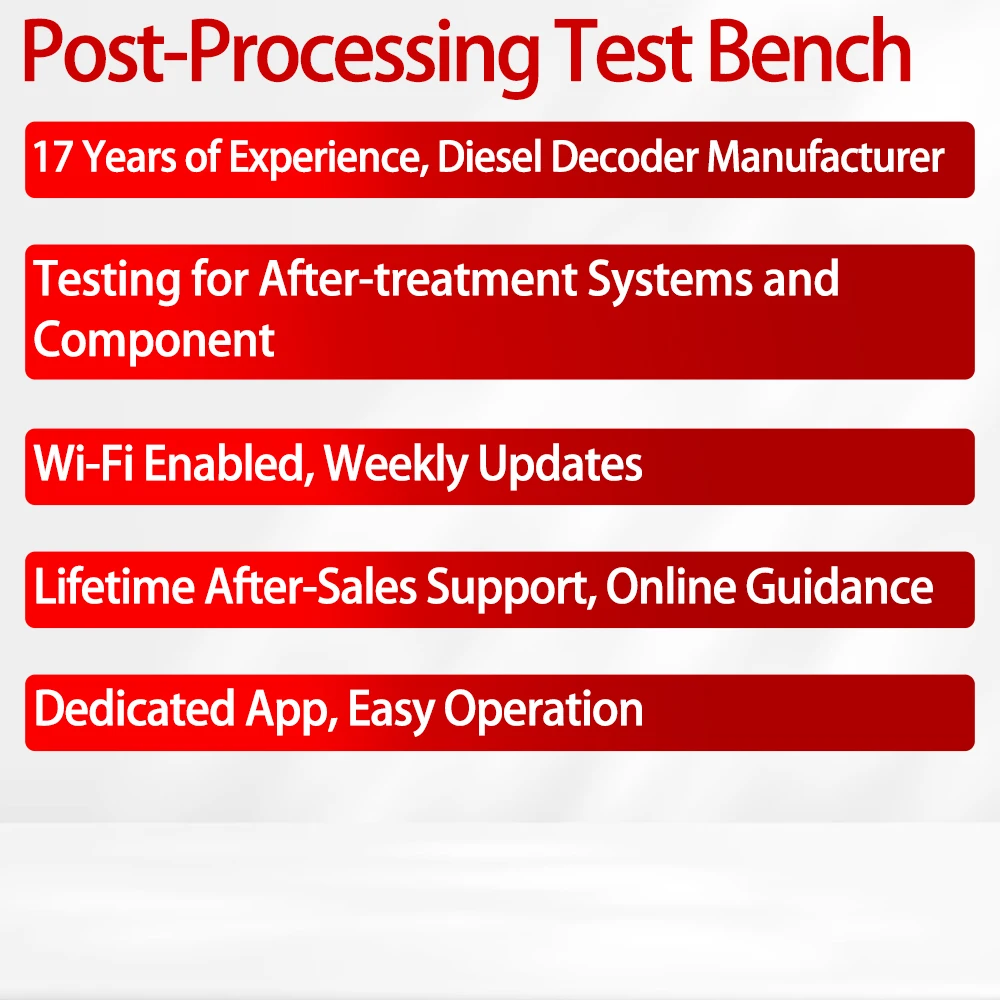 Post-Processing Test Bench

17 Years of Experience, Diesel Decoder Manufacturer

Testing for After-treatment Systems and Component

Wi-Fi Enabled, Weekly Updates

Lifetime After-Sales Support, Online Guidance

Dedicated App, Easy Operation